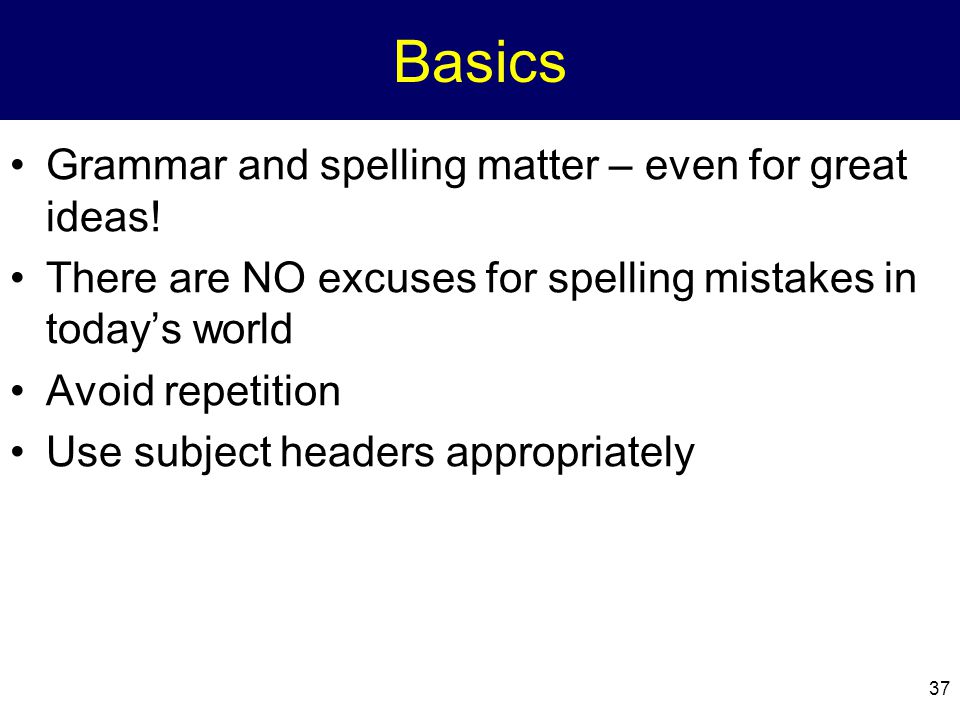 Basics

• Grammar and spelling matter – even for great ideas!
• There are NO excuses for spelling mistakes in today’s world
• Avoid repetition
• Use subject headers appropriately

37